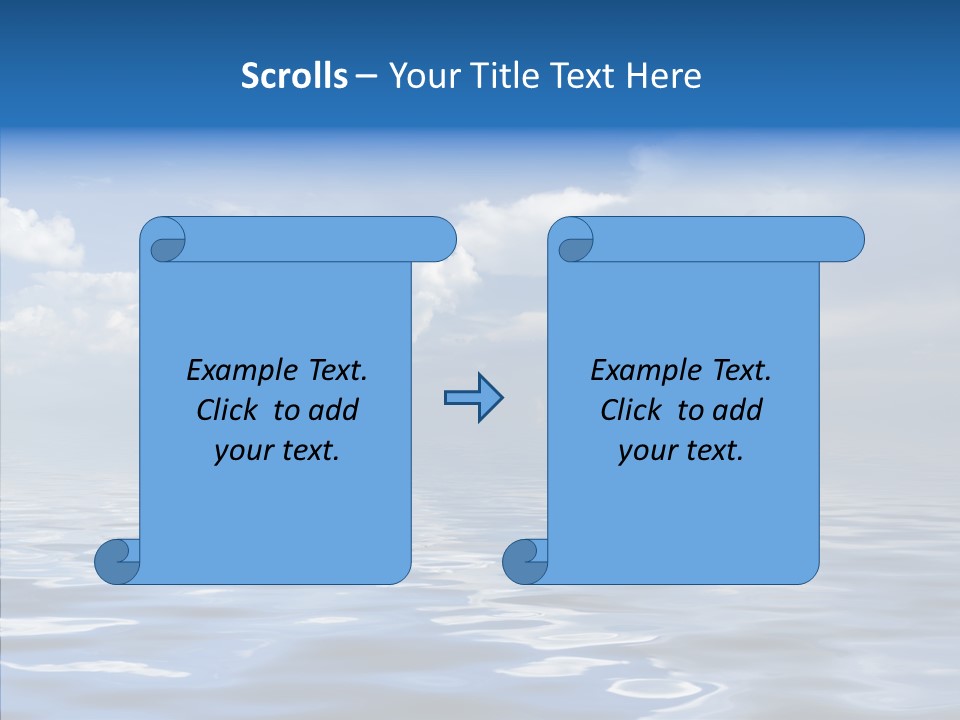 Scrolls – Your Title Text Here

Example Text. Click to add your text.

Example Text. Click to add your text.